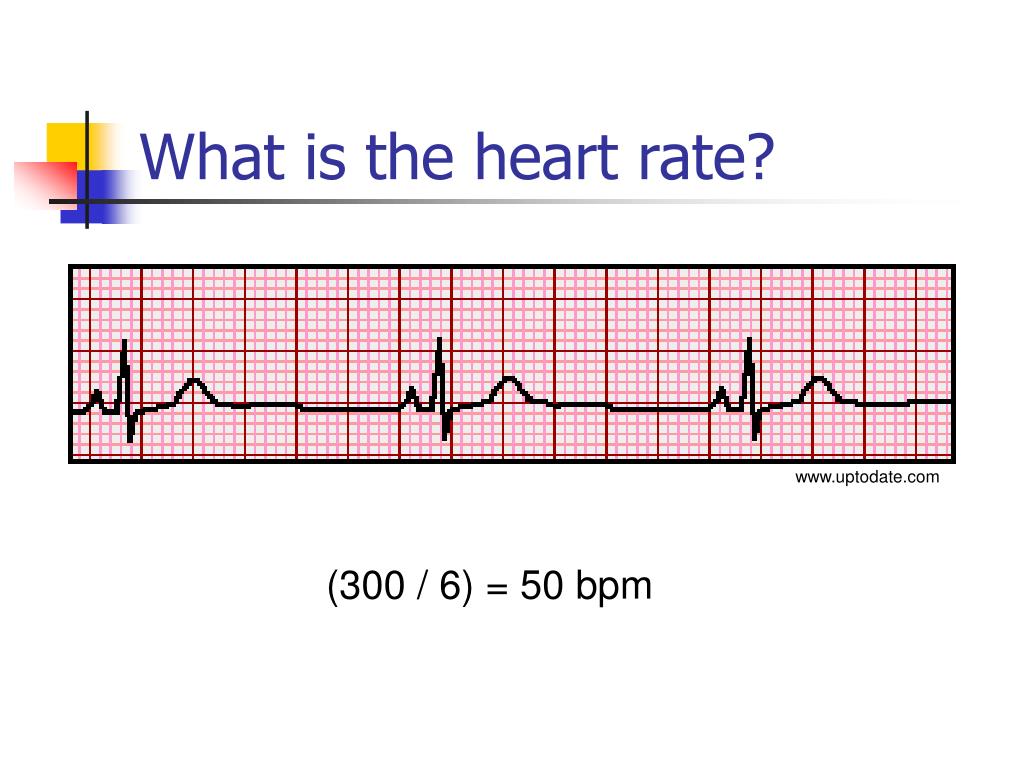 What is the heart rate?

www.uptodate.com

(300 / 6) = 50 bpm